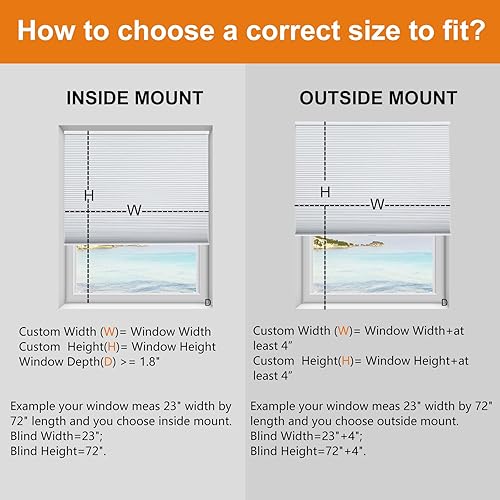 How to choose a correct size to fit?

INSIDE MOUNT

H

W

D

Custom Width (W)= Window Width
Custom Height(H)= Window Height
Window Depth(D) >= 1.8"

Example your window meas 23" width by 72" length and you choose inside mount.
Blind Width=23";
Blind Height=72".

OUTSIDE MOUNT

H

W

D

Custom Width (W)= Window Width+at least 4"
Custom Height(H)= Window Height+at least 4"

Example your window meas 23" width by 72" length and you choose outside mount.
Blind Width=23"+4";
Blind Height=72"+4".